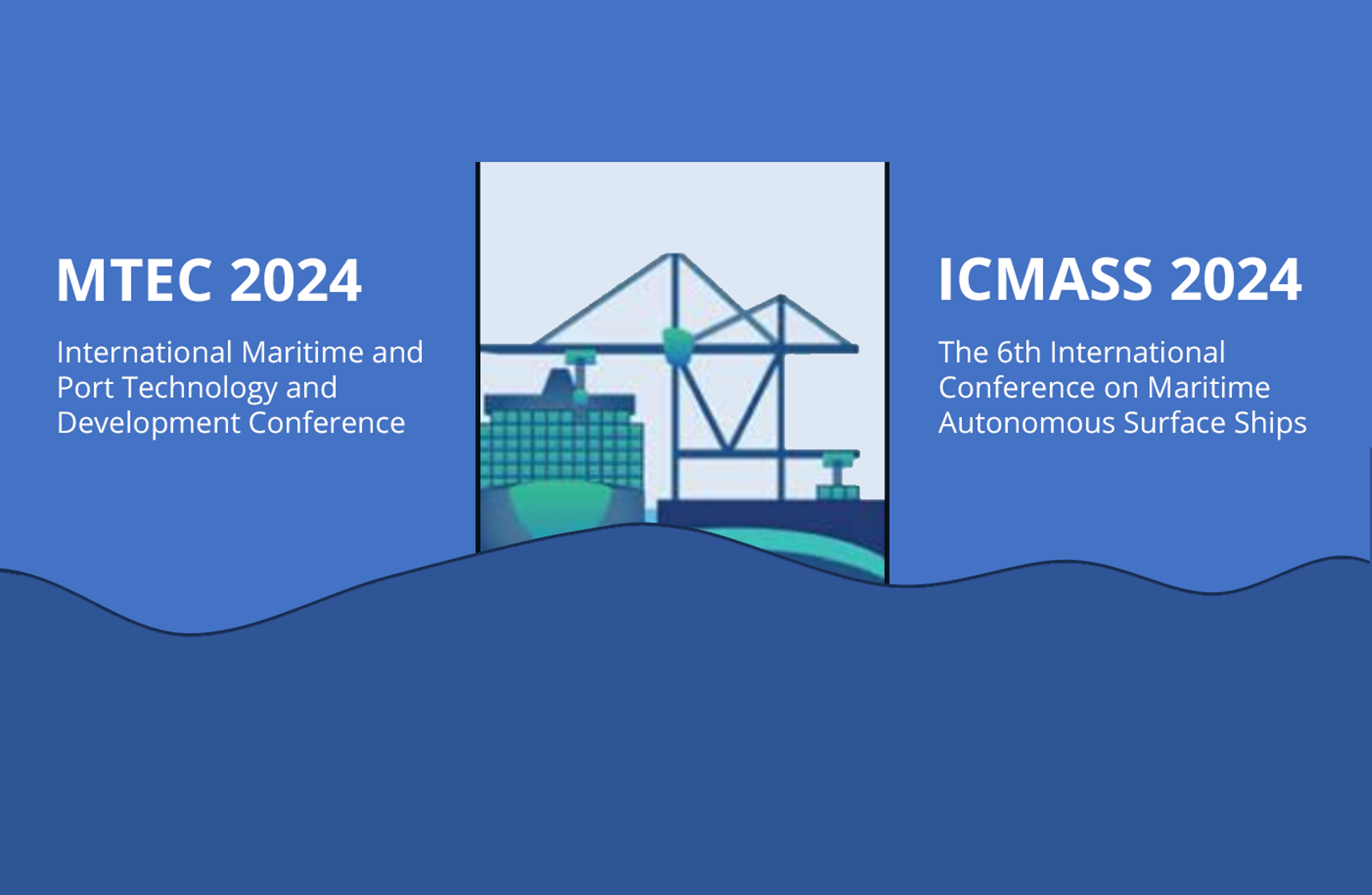 MTEC 2024

International Maritime and Port Technology and Development Conference

ICMASS 2024

The 6th International Conference on Maritime Autonomous Surface Ships